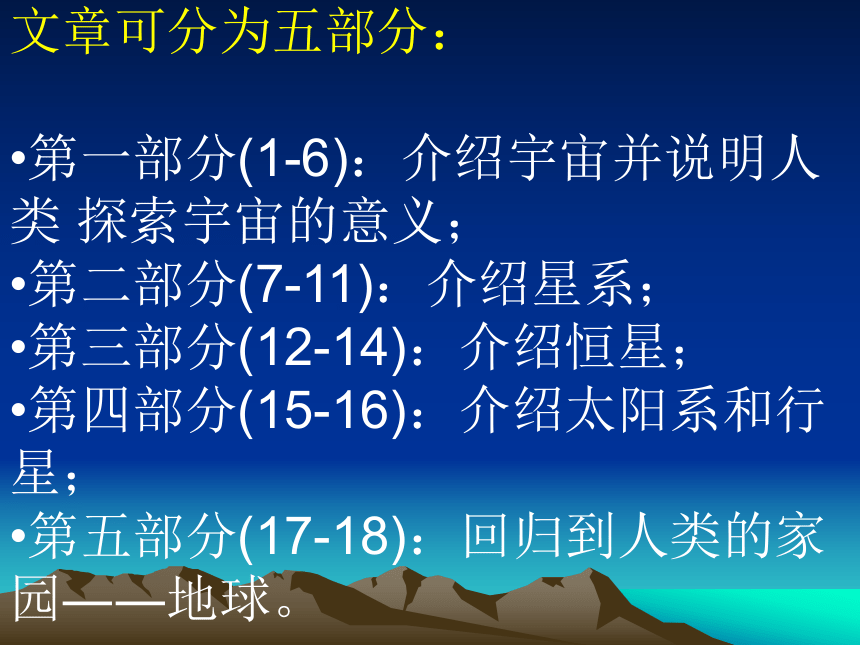 文章可分为五部分：

•第一部分(1-6)：介绍宇宙并说明人类 探索宇宙的意义；
•第二部分(7-11)：介绍星系；
•第三部分(12-14)：介绍恒星；
•第四部分(15-16)：介绍太阳系和行星；
•第五部分(17-18)：回归到人类的家园——地球。